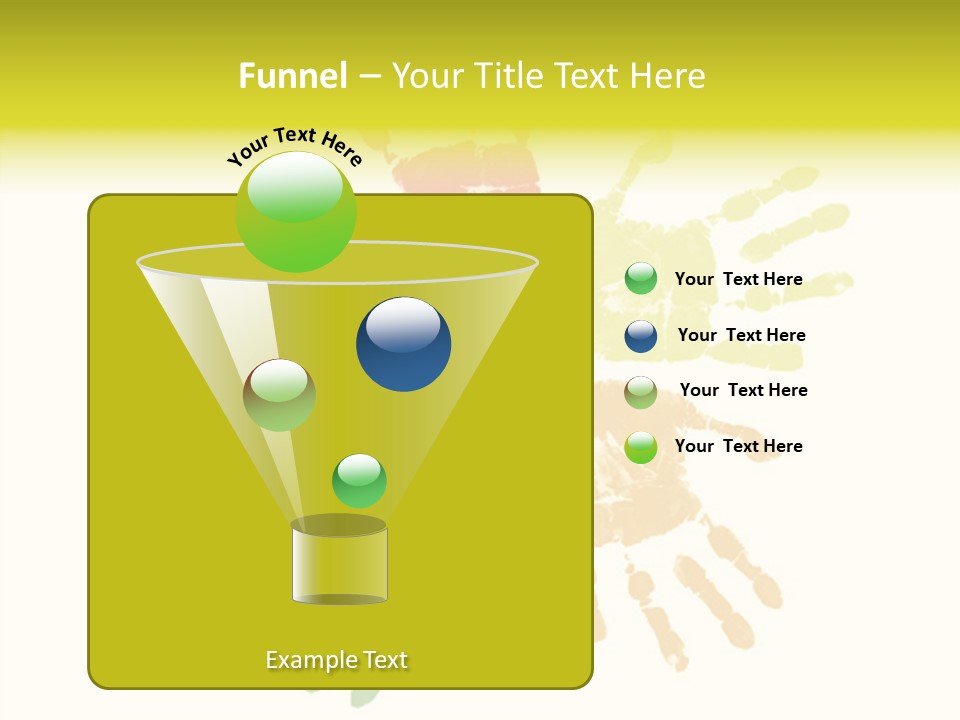 Funnel – Your Title Text Here

Your Text Here

Your Text Here

Your Text Here

Your Text Here

Your Text Here

Example Text